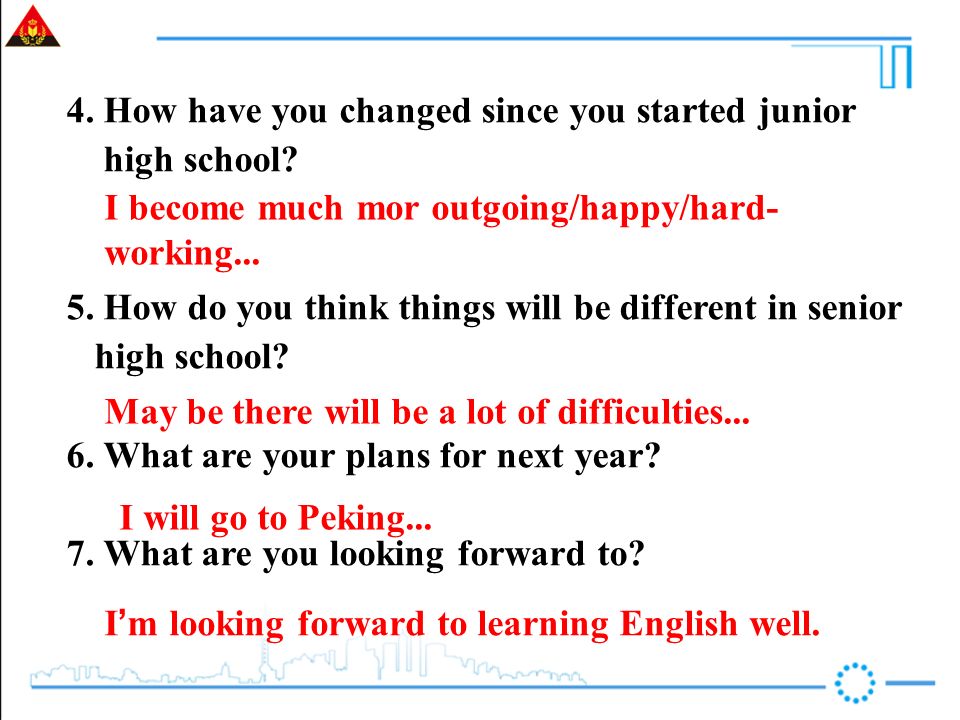 4. How have you changed since you started junior high school?

I become much mor outgoing/happy/hard-working...

5. How do you think things will be different in senior high school?

May be there will be a lot of difficulties...

6. What are your plans for next year?

I will go to Peking...

7. What are you looking forward to?

I'm looking forward to learning English well.